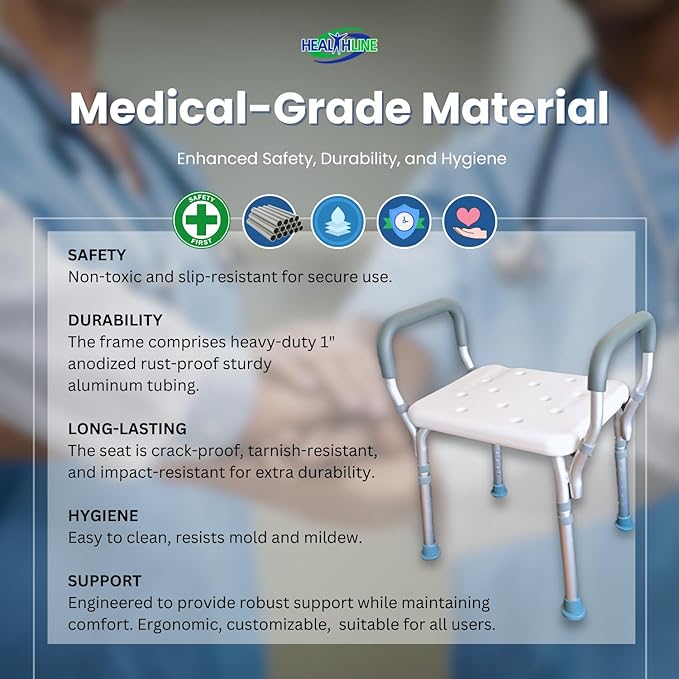 HEALTHLINE

Medical-Grade Material

Enhanced Safety, Durability, and Hygiene

SAFETY FIRST

SAFETY
Non-toxic and slip-resistant for secure use.

DURABILITY
The frame comprises heavy-duty 1" anodized rust-proof sturdy aluminum tubing.

LONG-LASTING
The seat is crack-proof, tarnish-resistant, and impact-resistant for extra durability.

HYGIENE
Easy to clean, resists mold and mildew.

SUPPORT
Engineered to provide robust support while maintaining comfort. Ergonomic, customizable, suitable for all users.